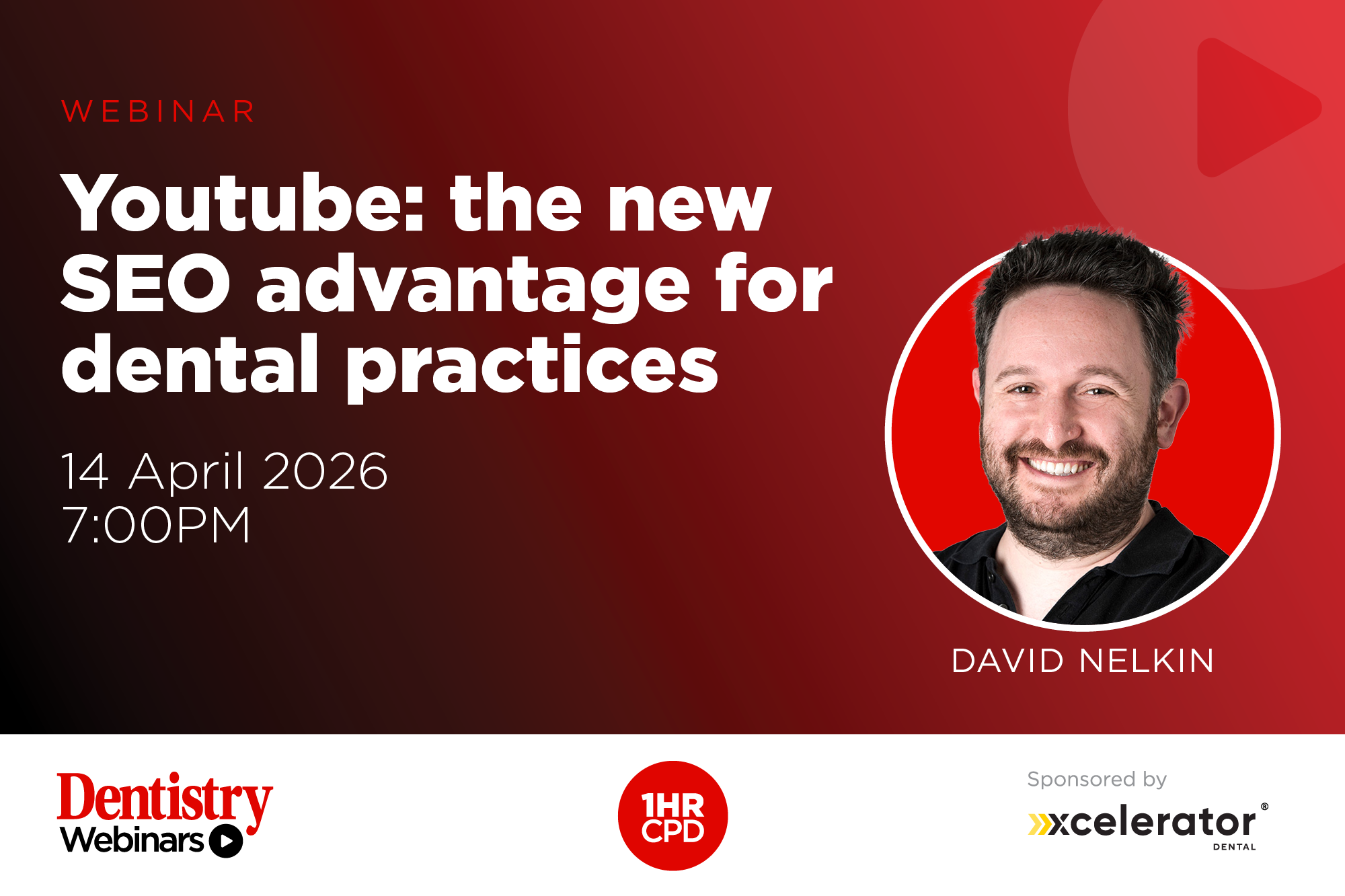 WEBINAR

Youtube: the new SEO advantage for dental practices

14 April 2026
7:00PM

DAVID NELKIN

Dentistry
Webinars

1HR
CPD

Sponsored by
xcelerator®
DENTAL